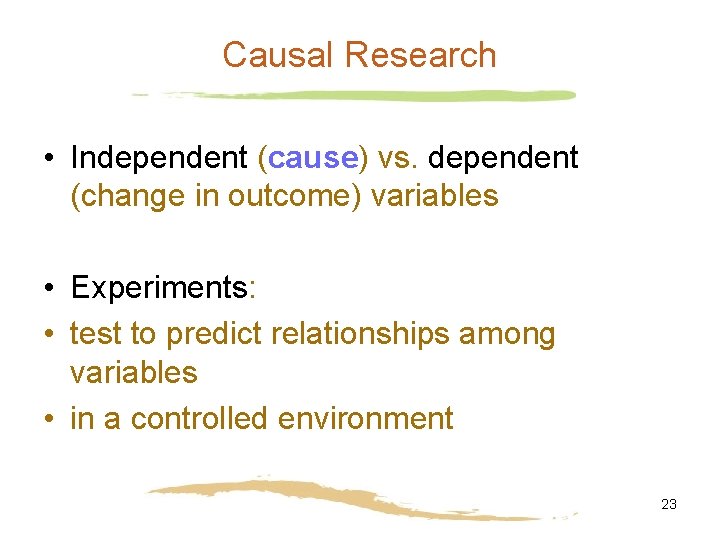 Causal Research

• Independent (cause) vs. dependent (change in outcome) variables

• Experiments:
• test to predict relationships among variables
• in a controlled environment

23